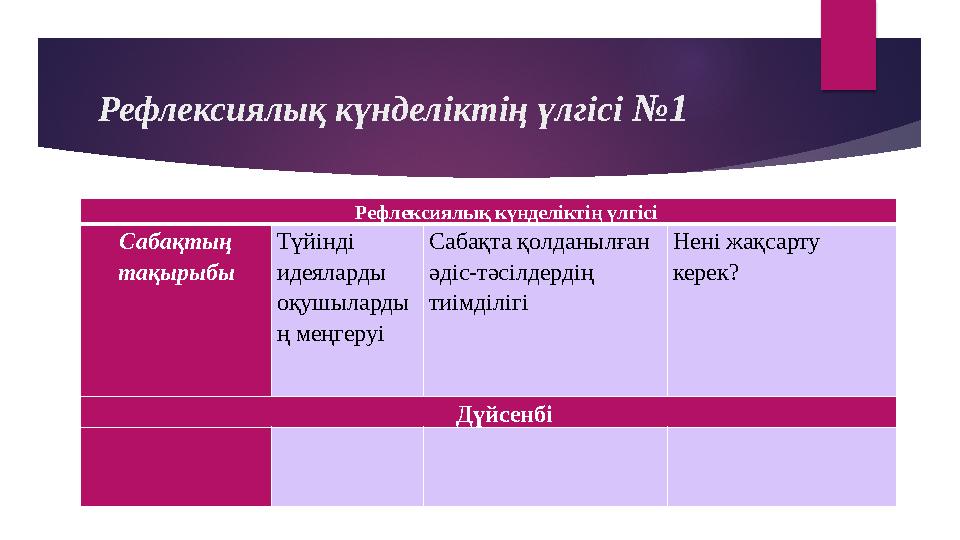 Рефлексиялық күнделіктің үлгісі №1

| Рефлексиялық күнделіктің үлгісі | | | |
|---|---|---|---|
| Сабақтың тақырыбы | Түйінді идеяларды оқушылардың меңгеруі | Сабақта қолданылған әдіс-тәсілдердің тиімділігі | Нені жақсарту керек? |
| Дүйсенбі | | | |
| | | | |